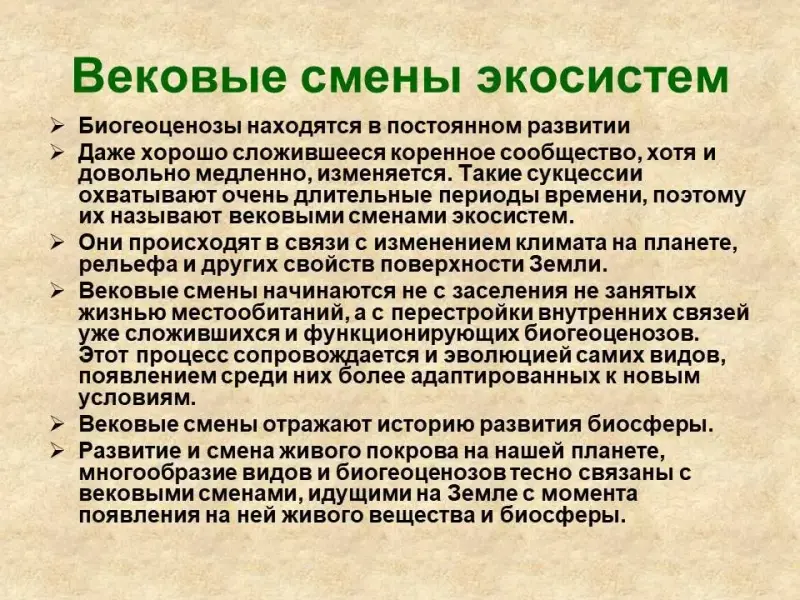 Вековые смены экосистем

➢ Биогеоценозы находятся в постоянном развитии

➢ Даже хорошо сложившееся коренное сообщество, хотя и довольно медленно, изменяется. Такие сукцессии охватывают очень длительные периоды времени, поэтому их называют вековыми сменами экосистем.

➢ Они происходят в связи с изменением климата на планете, рельефа и других свойств поверхности Земли.

➢ Вековые смены начинаются не с заселения не занятых жизнью местообитаний, а с перестройки внутренних связей уже сложившихся и функционирующих биогеоценозов. Этот процесс сопровождается и эволюцией самих видов, появлением среди них более адаптированных к новым условиям.

➢ Вековые смены отражают историю развития биосферы.

➢ Развитие и смена живого покрова на нашей планете, многообразие видов и биогеоценозов тесно связаны с вековыми сменами, идущими на Земле с момента появления на ней живого вещества и биосферы.